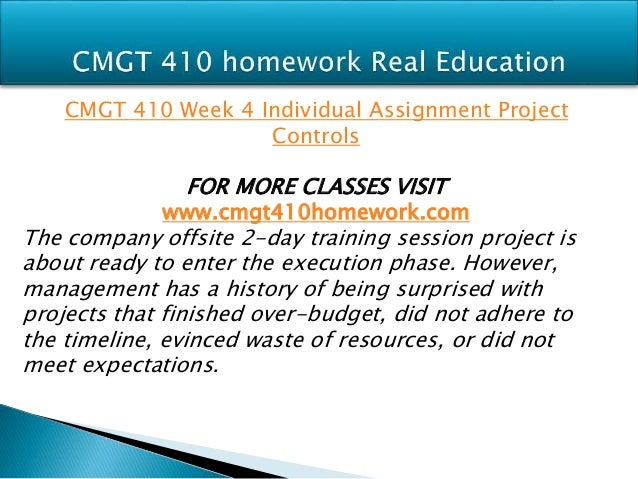 CMGT 410 homework Real Education

CMGT 410 Week 4 Individual Assignment Project Controls

FOR MORE CLASSES VISIT
www.cmgt410homework.com
The company offsite 2-day training session project is about ready to enter the execution phase. However, management has a history of being surprised with projects that finished over-budget, did not adhere to the timeline, evinced waste of resources, or did not meet expectations.